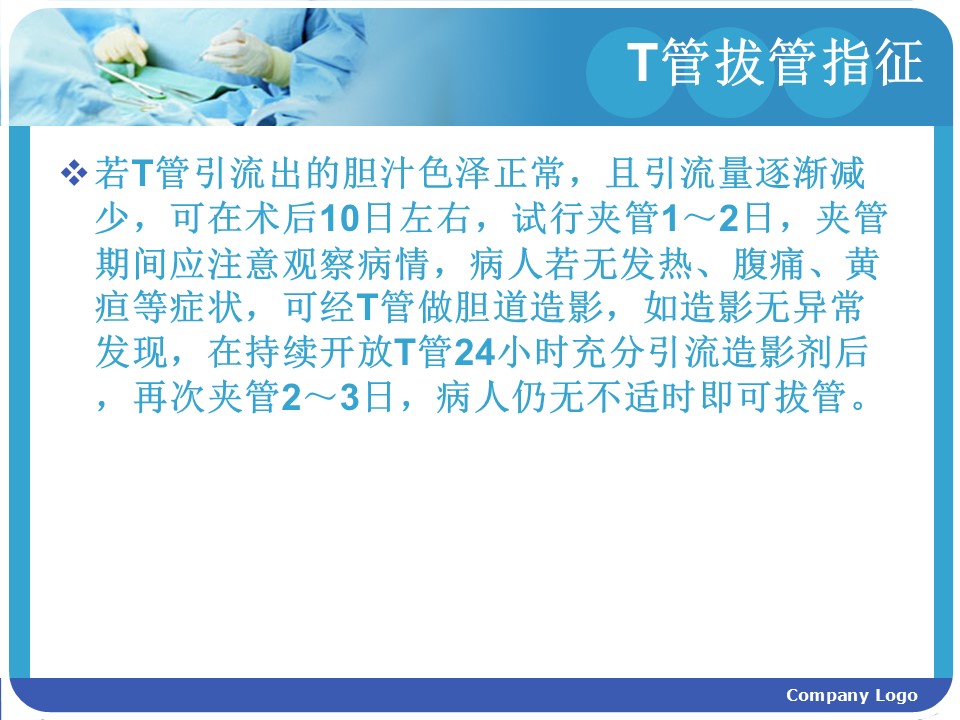 T管拔管指征

❖ 若T管引流出的胆汁色泽正常，且引流量逐渐减少，可在术后10日左右，试行夹管1～2日，夹管期间应注意观察病情，病人若无发热、腹痛、黄疸等症状，可经T管做胆道造影，如造影无异常发现，在持续开放T管24小时充分引流造影剂后，再次夹管2～3日，病人仍无不适时即可拔管。

Company Logo